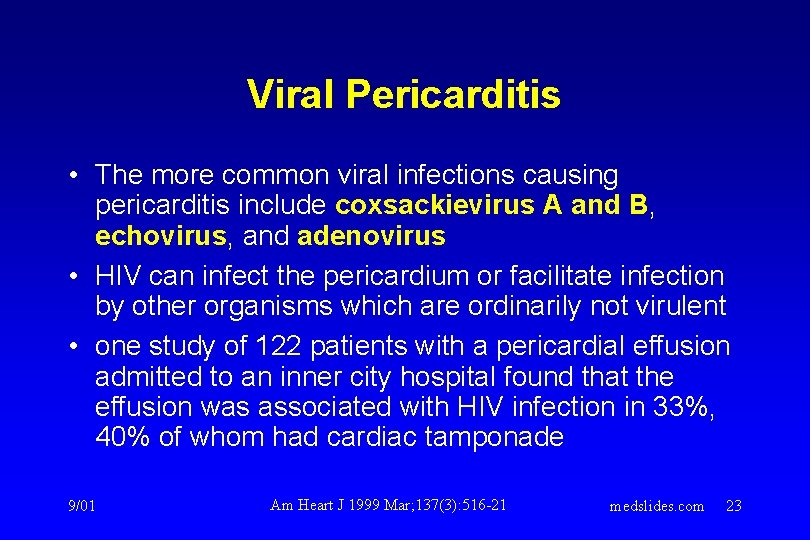 Viral Pericarditis

• The more common viral infections causing pericarditis include coxsackievirus A and B, echovirus, and adenovirus

• HIV can infect the pericardium or facilitate infection by other organisms which are ordinarily not virulent

• one study of 122 patients with a pericardial effusion admitted to an inner city hospital found that the effusion was associated with HIV infection in 33%, 40% of whom had cardiac tamponade

9/01 Am Heart J 1999 Mar;137(3):516-21 medslides.com 23